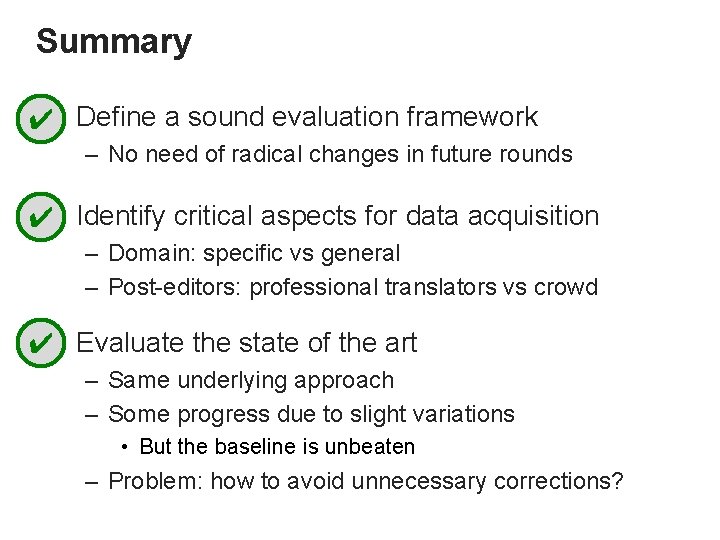 Summary

✔ Define a sound evaluation framework
– No need of radical changes in future rounds

✔ Identify critical aspects for data acquisition
– Domain: specific vs general
– Post-editors: professional translators vs crowd

✔ Evaluate the state of the art
– Same underlying approach
– Some progress due to slight variations
• But the baseline is unbeaten
– Problem: how to avoid unnecessary corrections?